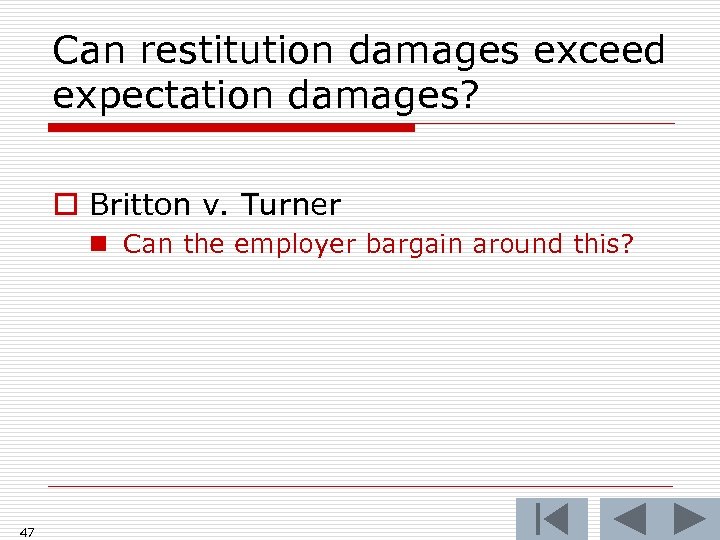 Can restitution damages exceed expectation damages?

Britton v. Turner

Can the employer bargain around this?

47